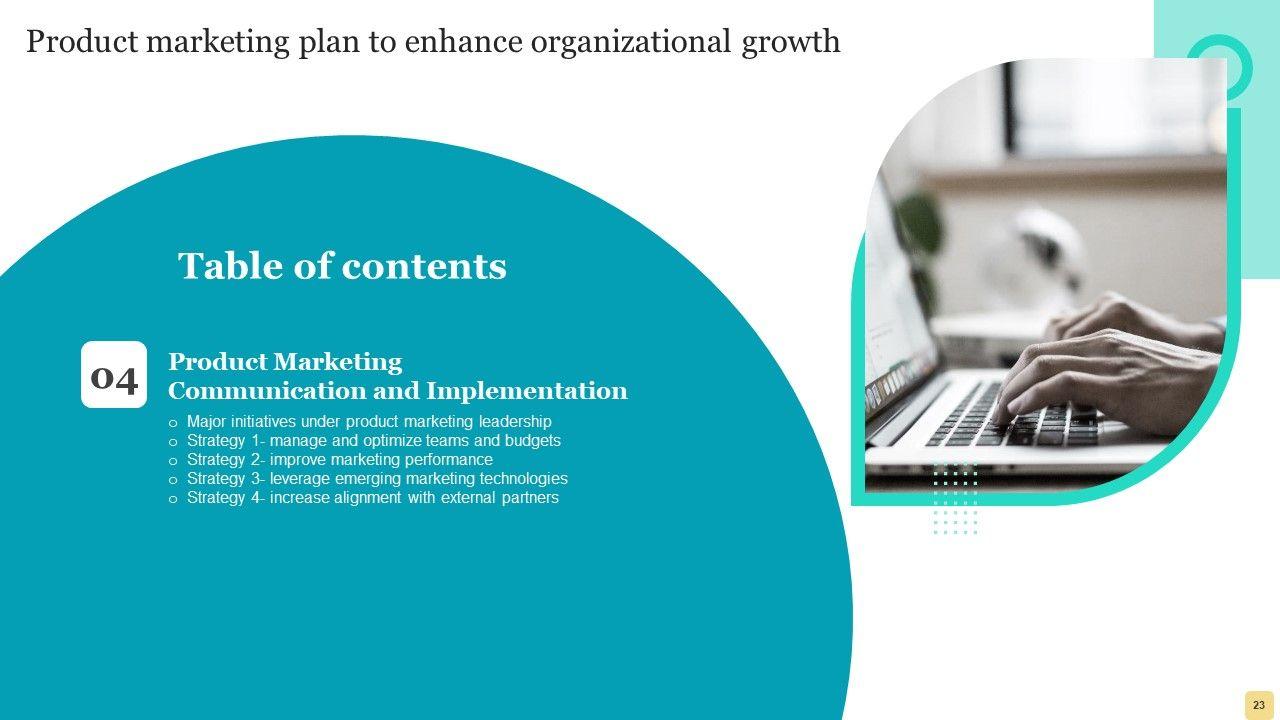 Product marketing plan to enhance organizational growth

Table of contents

04

Product Marketing Communication and Implementation

o Major initiatives under product marketing leadership
o Strategy 1- manage and optimize teams and budgets
o Strategy 2- improve marketing performance
o Strategy 3- leverage emerging marketing technologies
o Strategy 4- increase alignment with external partners

23